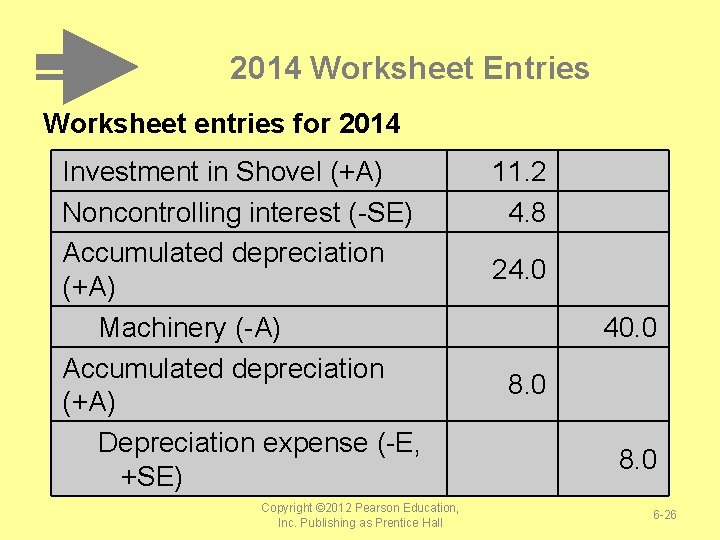 2014 Worksheet Entries

Worksheet entries for 2014

| | | |
|---|---|---|
| Investment in Shovel (+A) | 11.2 | |
| Noncontrolling interest (-SE) | 4.8 | |
| Accumulated depreciation (+A) | 24.0 | |
| Machinery (-A) | | 40.0 |
| Accumulated depreciation (+A) | 8.0 | |
| Depreciation expense (-E, +SE) | | 8.0 |

Copyright ©2012 Pearson Education, Inc. Publishing as Prentice Hall

6-26